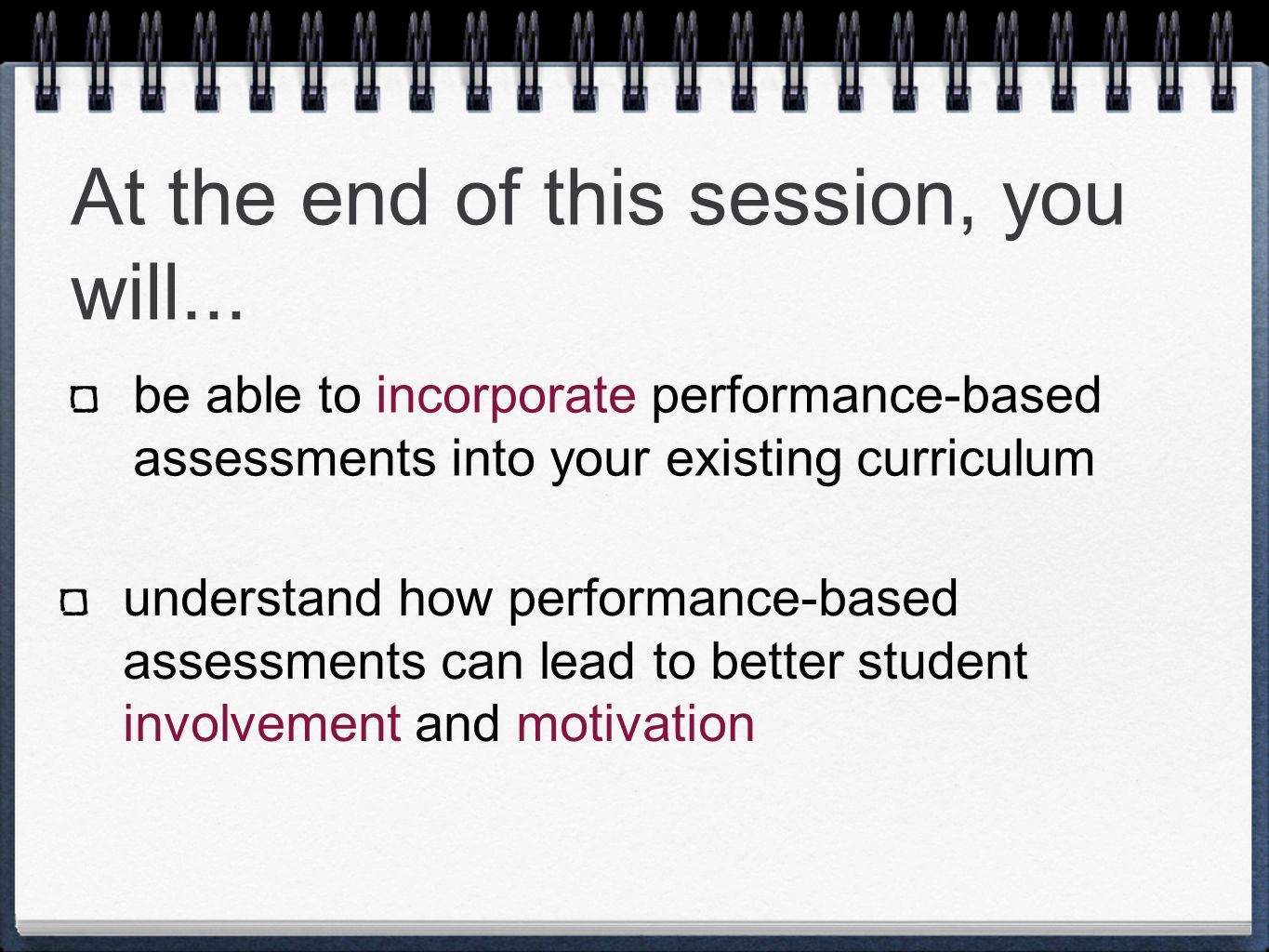 At the end of this session, you will...

be able to incorporate performance-based assessments into your existing curriculum

understand how performance-based assessments can lead to better student involvement and motivation